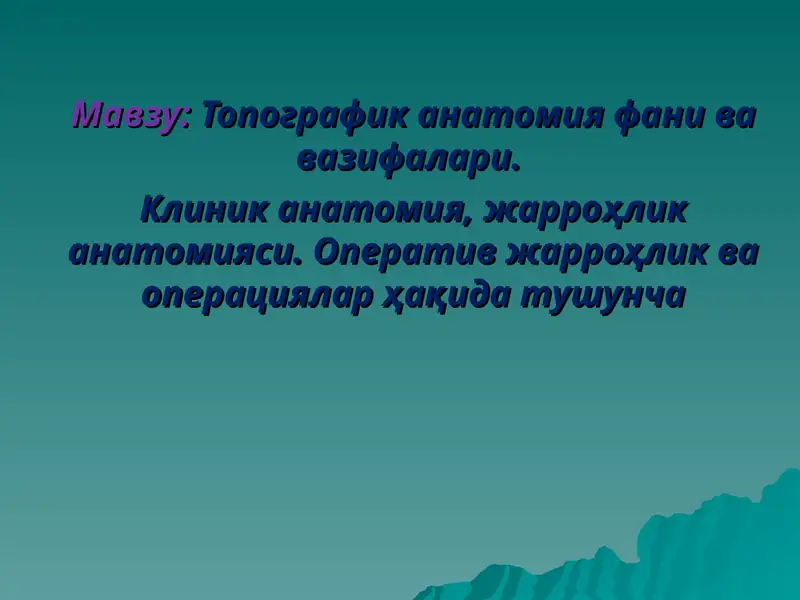 Мавзу: Топографик анатомия фани ва вазифалари.

Клиник анатомия, жарроҳлик анатомияси. Оператив жарроҳлик ва операциялар ҳақида тушунча